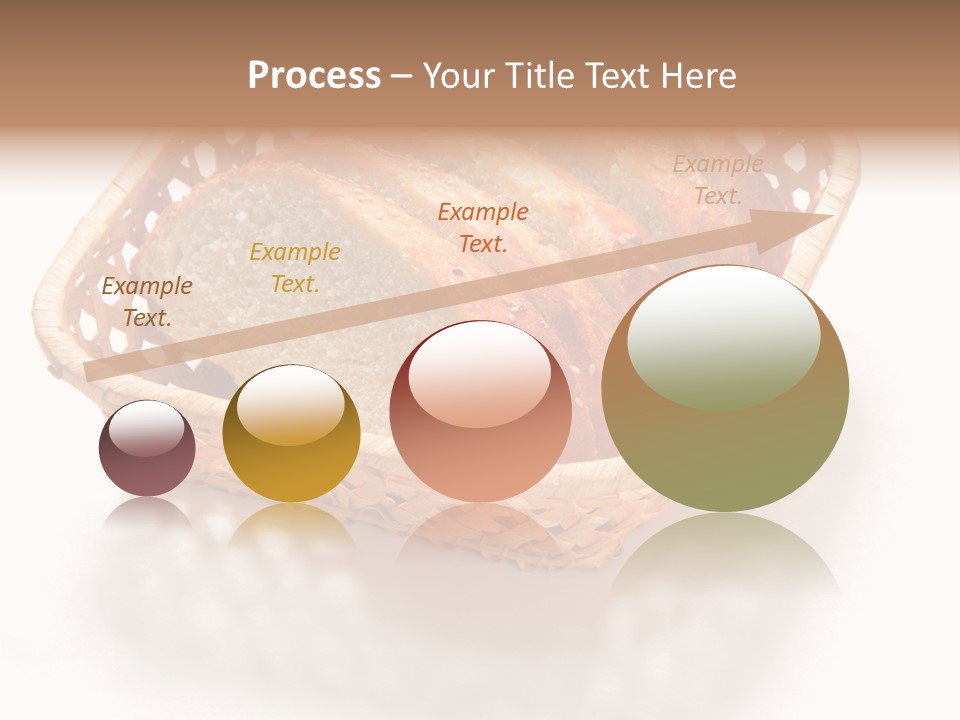 Process – Your Title Text Here

Example Text.

Example Text.

Example Text.

Example Text.